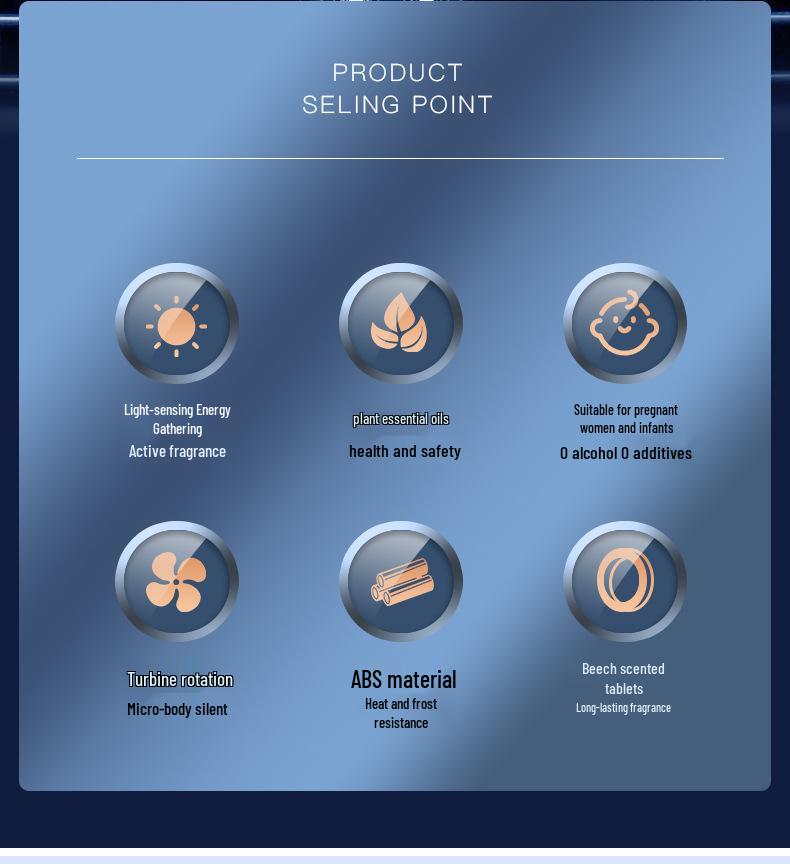 PRODUCT
SELING POINT

Light-sensing Energy Gathering
Active fragrance

plant essential oils
health and safety

Suitable for pregnant women and infants
0 alcohol 0 additives

Turbine rotation
Micro-body silent

ABS material
Heat and frost resistance

Beech scented tablets
Long-lasting fragrance